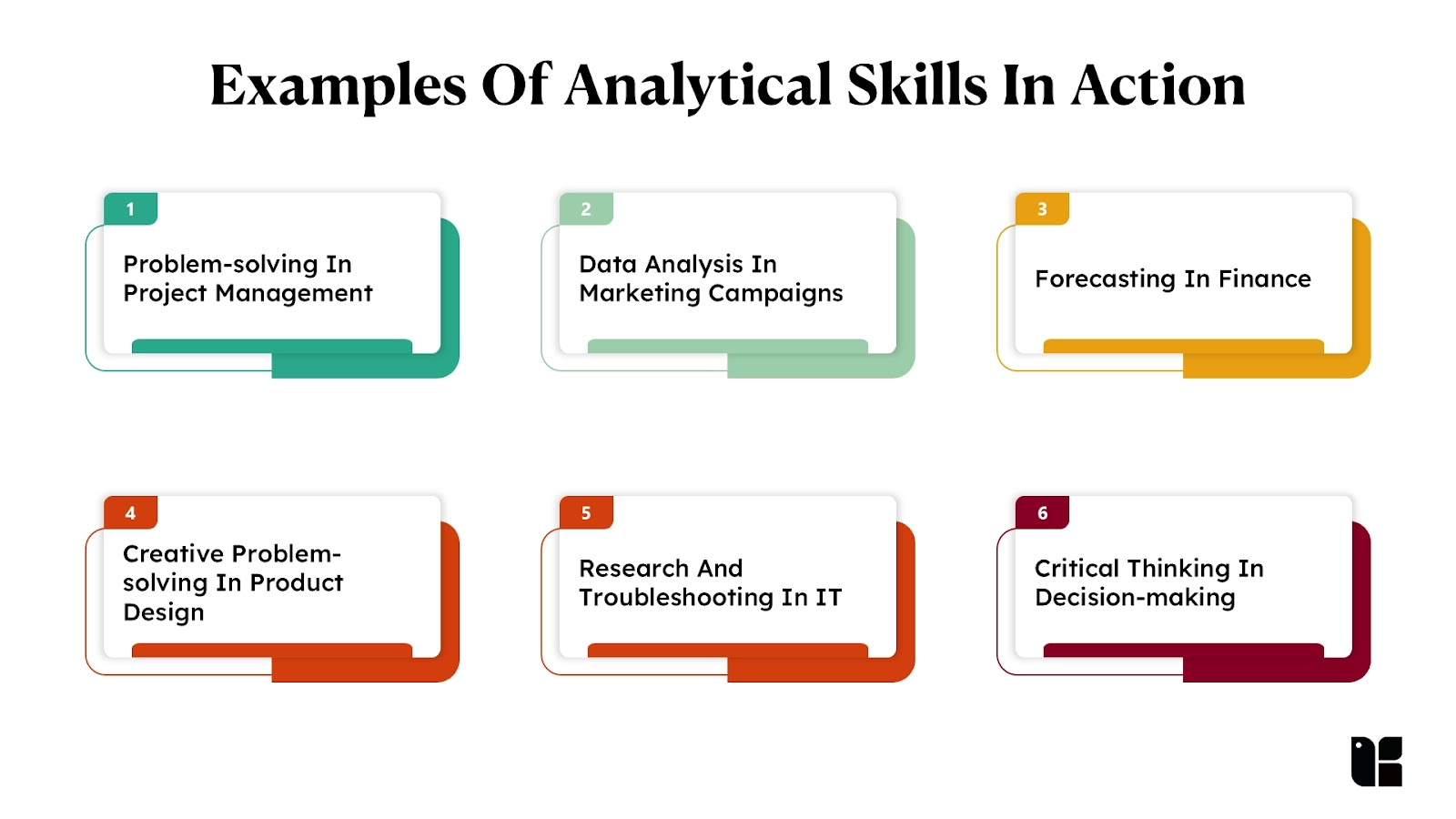 Examples Of Analytical Skills In Action

1
Problem-solving In Project Management

2
Data Analysis In Marketing Campaigns

3
Forecasting In Finance

4
Creative Problem-solving In Product Design

5
Research And Troubleshooting In IT

6
Critical Thinking In Decision-making